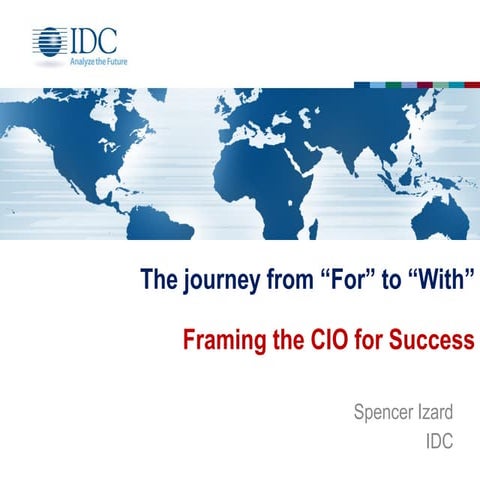 IDC
Analyze the Future

The journey from “For” to “With”

Framing the CIO for Success

Spencer Izard
IDC